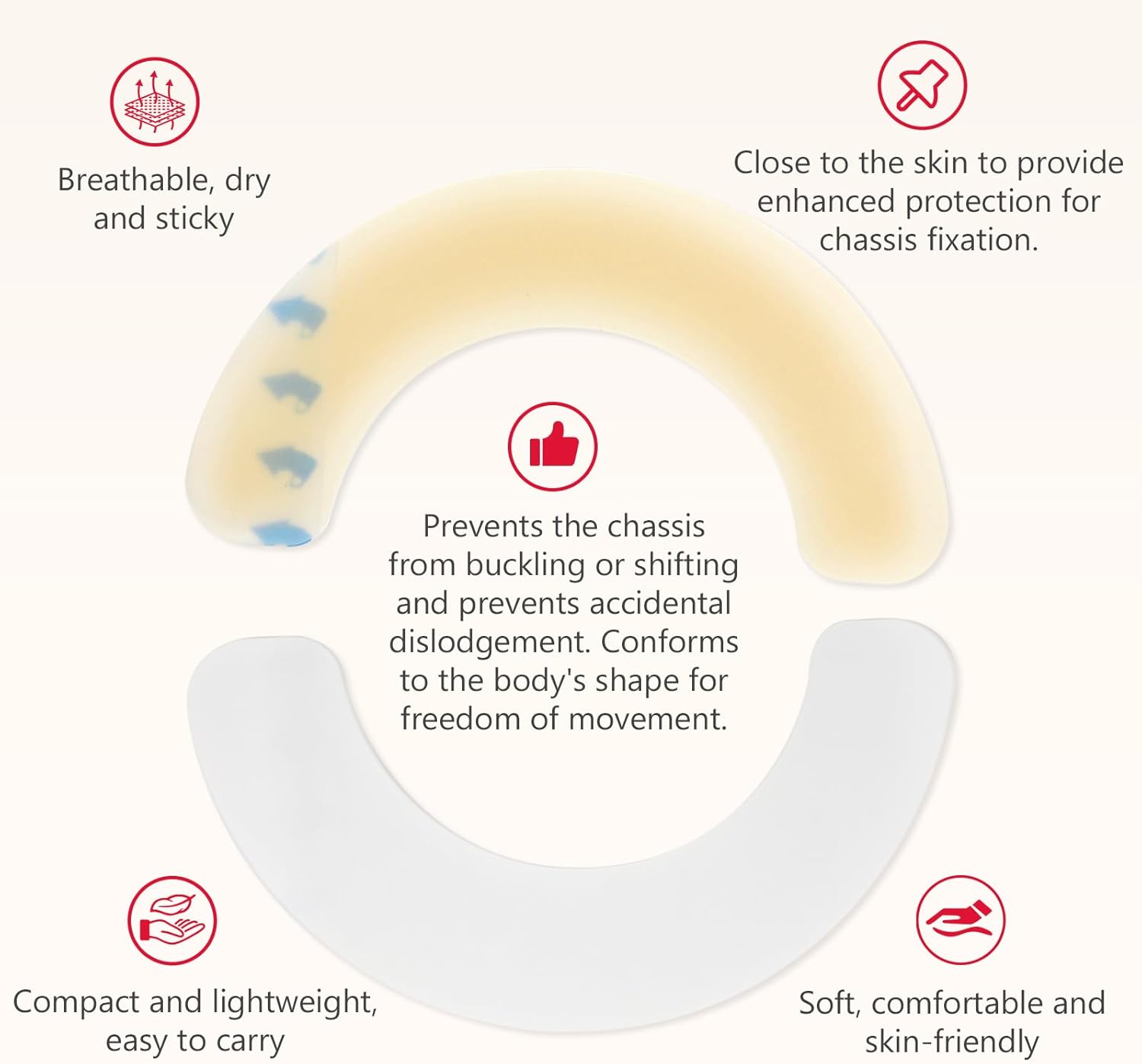 Breathable, dry and sticky

Close to the skin to provide enhanced protection for chassis fixation.

Prevents the chassis from buckling or shifting and prevents accidental dislodgement. Conforms to the body's shape for freedom of movement.

Compact and lightweight, easy to carry

Soft, comfortable and skin-friendly